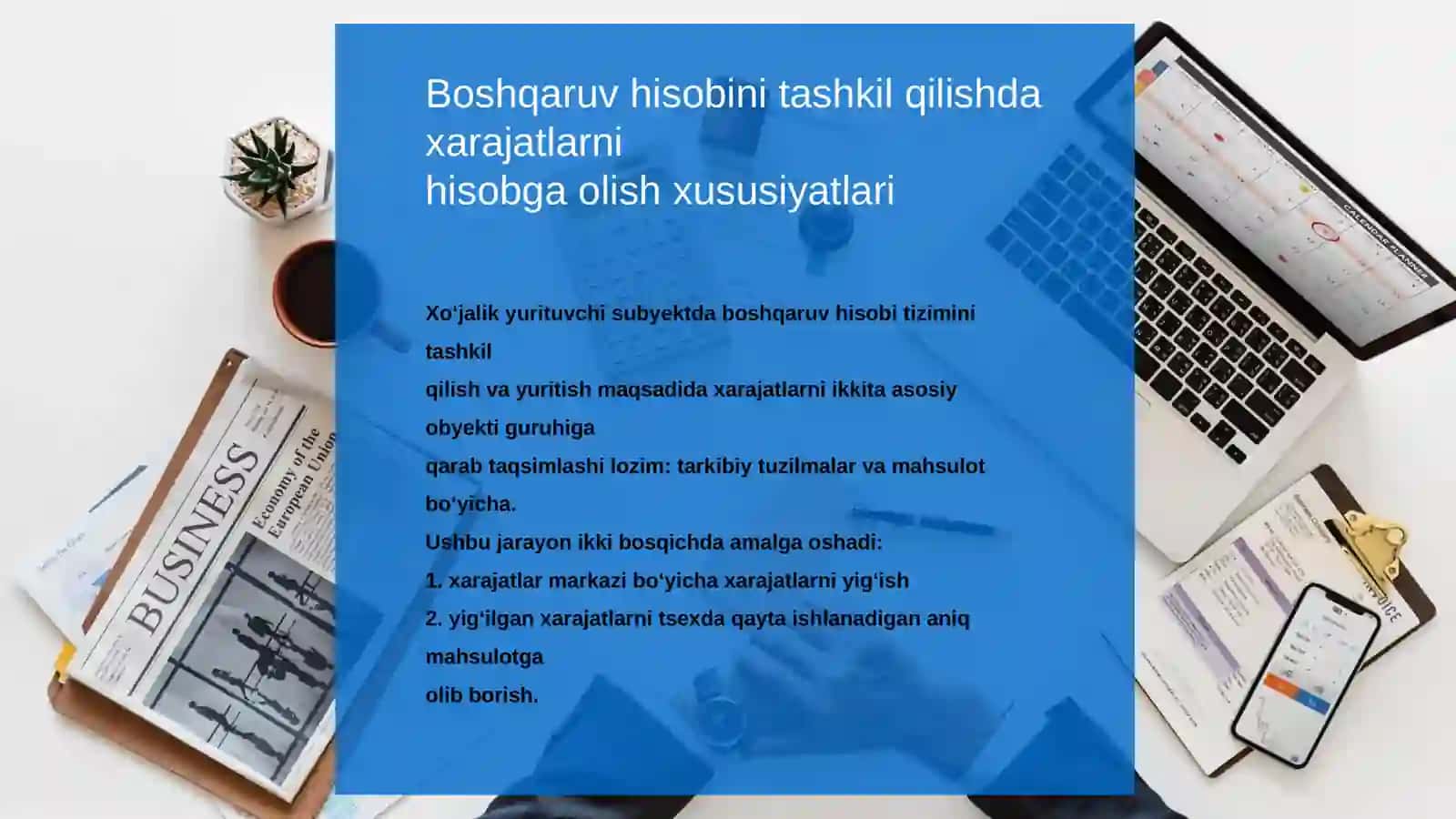 Boshqaruv hisobini tashkil qilishda xarajatlarni
hisobga olish xususiyatlari

Xo‘jalik yurituvchi subyektda boshqaruv hisobi tizimini tashkil
qilish va yuritish maqsadida xarajatlarni ikkita asosiy obyekti guruhiga
qarab taqsimlashi lozim: tarkibiy tuzilmalar va mahsulot bo‘yicha.
Ushbu jarayon ikki bosqichda amalga oshadi:
1. xarajatlar markazi bo‘yicha xarajatlarni yig‘ish
2. yig‘ilgan xarajatlarni tsexda qayta ishlanadigan aniq mahsulotga
olib borish.

BUSINESS
Economy of the European Union
CALENDAR PLANNER
INVOICE